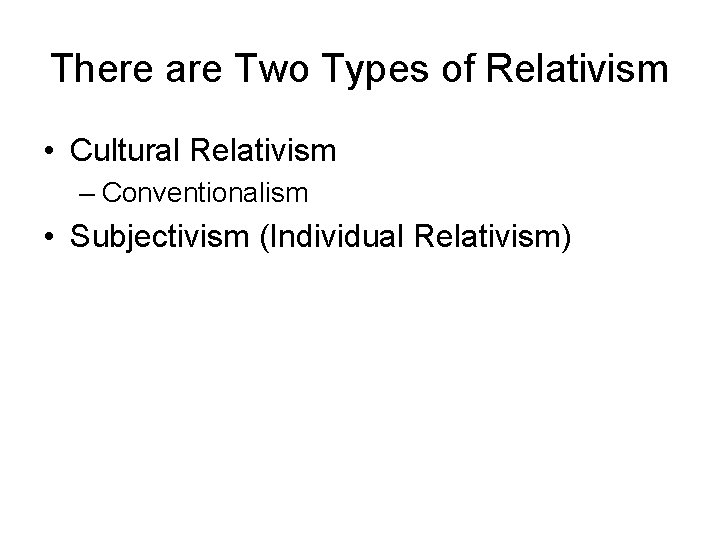 There are Two Types of Relativism

• Cultural Relativism
– Conventionalism
• Subjectivism (Individual Relativism)